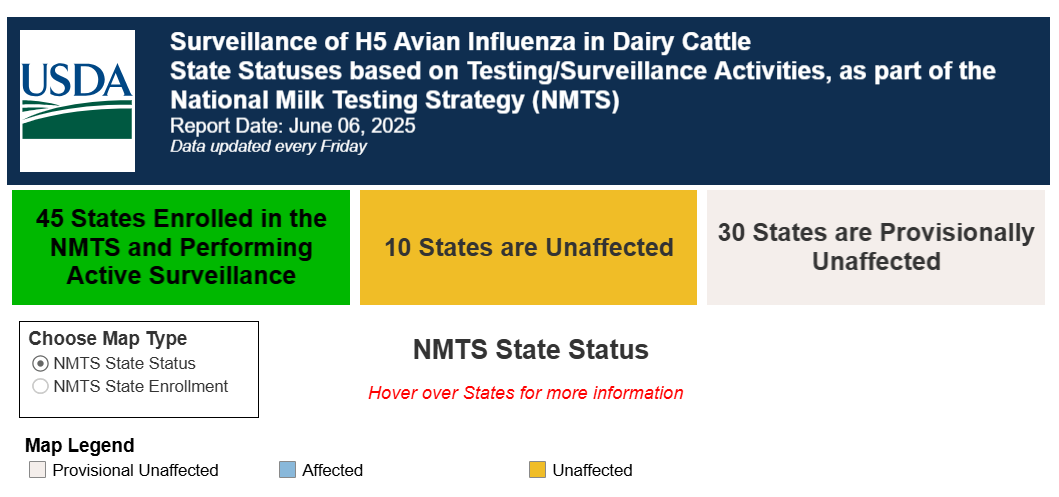 USDA

Surveillance of H5 Avian Influenza in Dairy Cattle
State Statuses based on Testing/Surveillance Activities, as part of the National Milk Testing Strategy (NMTS)
Report Date: June 06, 2025
Data updated every Friday

45 States Enrolled in the NMTS and Performing Active Surveillance

10 States are Unaffected

30 States are Provisionally Unaffected

Choose Map Type
NMTS State Status
NMTS State Enrollment

NMTS State Status

Hover over States for more information

Map Legend
Provisional Unaffected
Affected
Unaffected